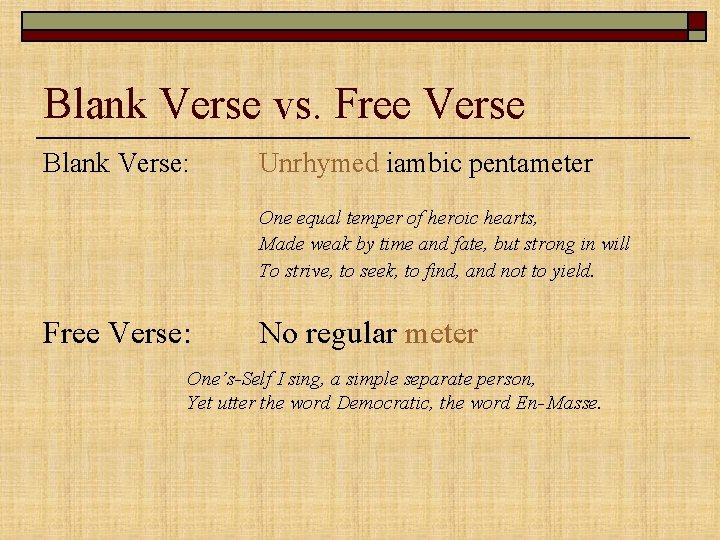 Blank Verse vs. Free Verse

Blank Verse: Unrhymed iambic pentameter

One equal temper of heroic hearts,
Made weak by time and fate, but strong in will
To strive, to seek, to find, and not to yield.

Free Verse: No regular meter

One's-Self I sing, a simple separate person,
Yet utter the word Democratic, the word En-Masse.